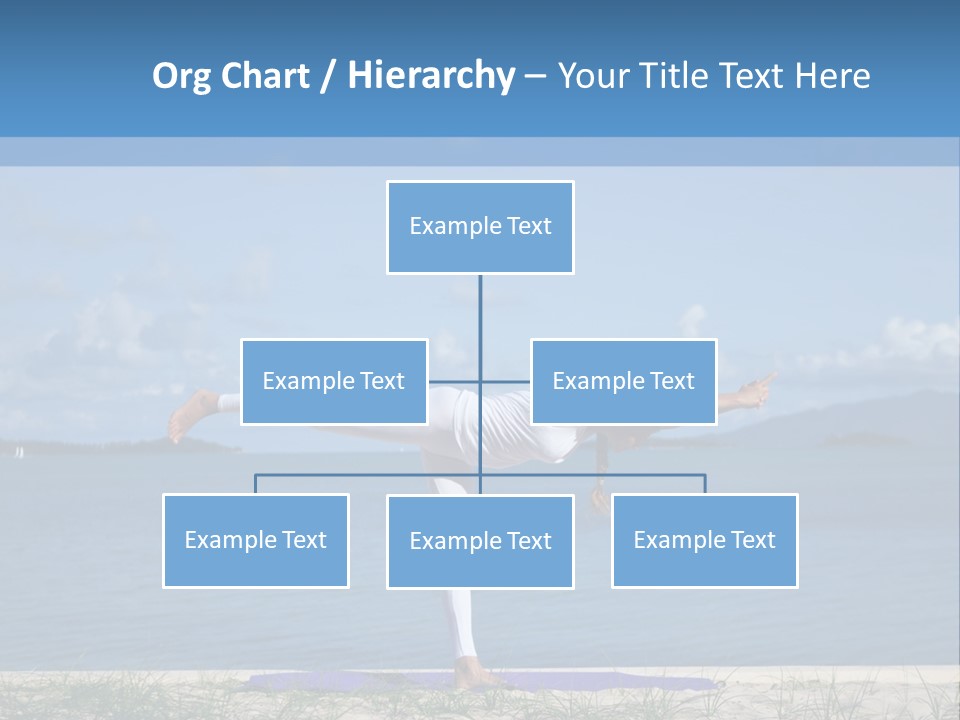 Org Chart / Hierarchy – Your Title Text Here

Example Text

Example Text

Example Text

Example Text

Example Text

Example Text